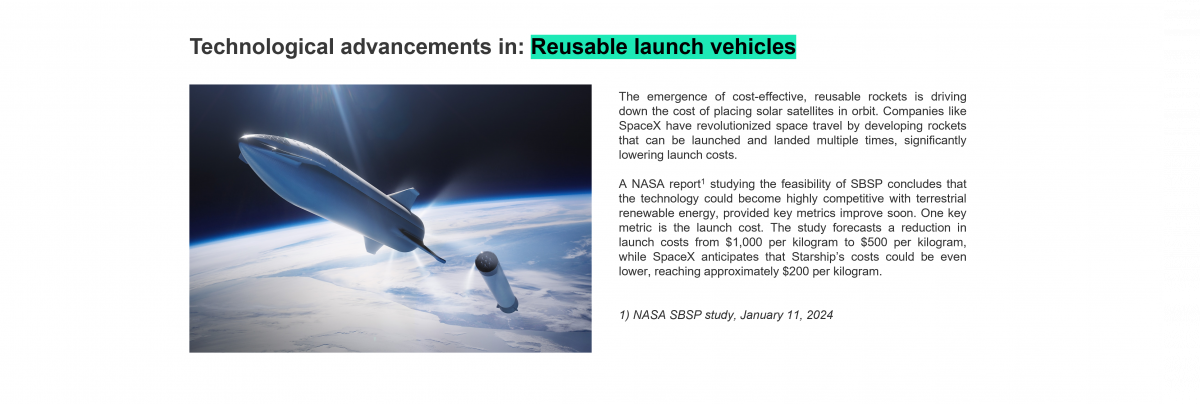 Technological advancements in: Reusable launch vehicles

The emergence of cost-effective, reusable rockets is driving down the cost of placing solar satellites in orbit. Companies like SpaceX have revolutionized space travel by developing rockets that can be launched and landed multiple times, significantly lowering launch costs.

A NASA report$^1$ studying the feasibility of SBSP concludes that the technology could become highly competitive with terrestrial renewable energy, provided key metrics improve soon. One key metric is the launch cost. The study forecasts a reduction in launch costs from \$1,000 per kilogram to \$500 per kilogram, while SpaceX anticipates that Starship's costs could be even lower, reaching approximately \$200 per kilogram.

1) NASA SBSP study, January 11, 2024